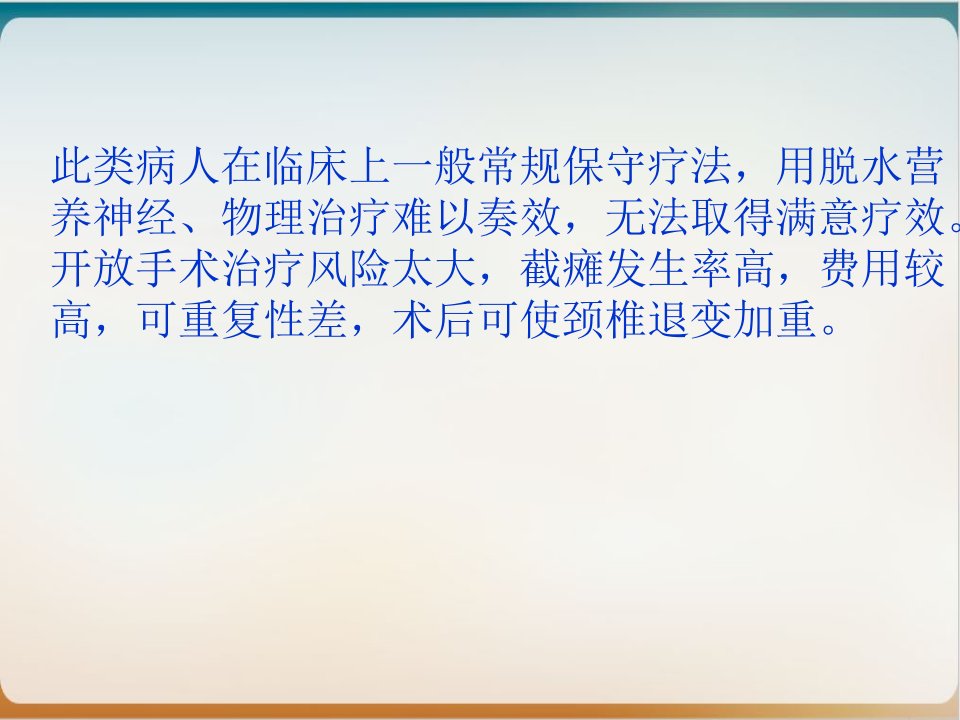 此类病人在临床上一般常规保守疗法，用脱水营养神经、物理治疗难以奏效，无法取得满意疗效。开放手术治疗风险太大，截瘫发生率高，费用较高，可重复性差，术后可使颈椎退变加重。